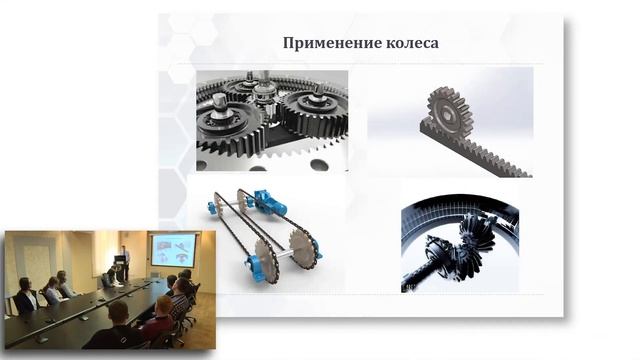 Применение колеса